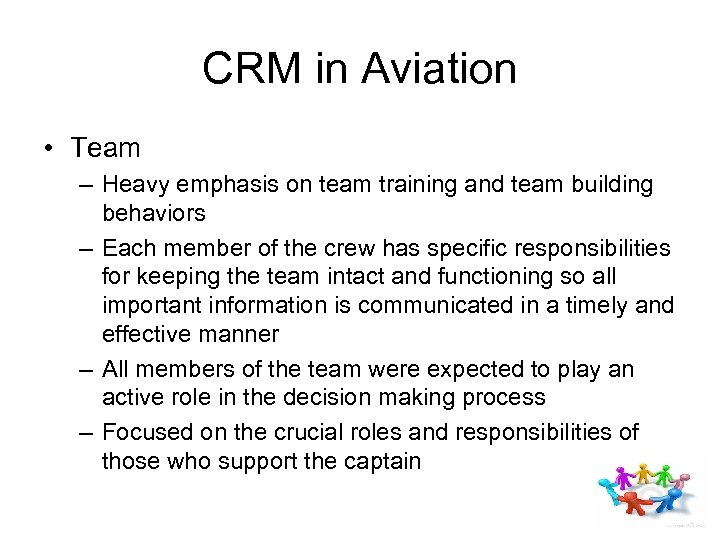 CRM in Aviation

• Team
– Heavy emphasis on team training and team building behaviors
– Each member of the crew has specific responsibilities for keeping the team intact and functioning so all important information is communicated in a timely and effective manner
– All members of the team were expected to play an active role in the decision making process
– Focused on the crucial roles and responsibilities of those who support the captain